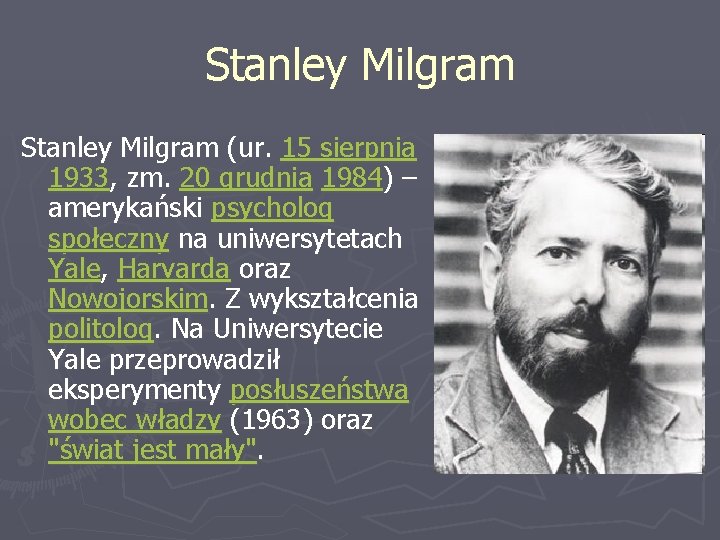 Stanley Milgram

Stanley Milgram (ur. 15 sierpnia 1933, zm. 20 grudnia 1984) – amerykański psycholog społeczny na uniwersytetach Yale, Harvarda oraz Nowojorskim. Z wykształcenia politolog. Na Uniwersytecie Yale przeprowadził eksperymenty posłuszeństwa wobec władzy (1963) oraz "świat jest mały".